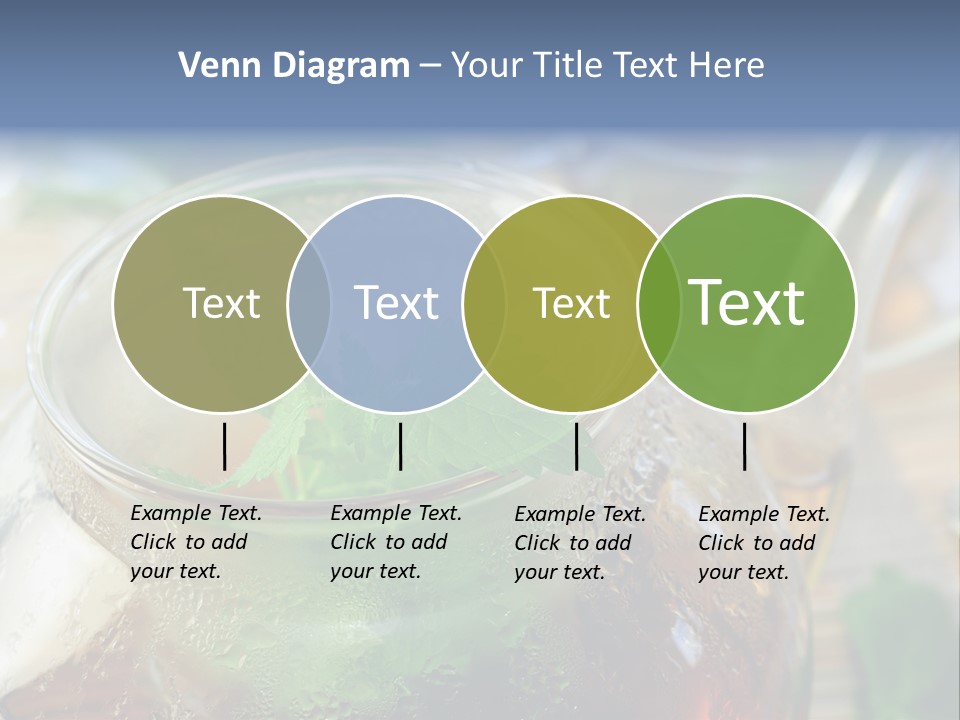 Venn Diagram – Your Title Text Here

Text

Text

Text

Text

Example Text. Click to add your text.

Example Text. Click to add your text.

Example Text. Click to add your text.

Example Text. Click to add your text.